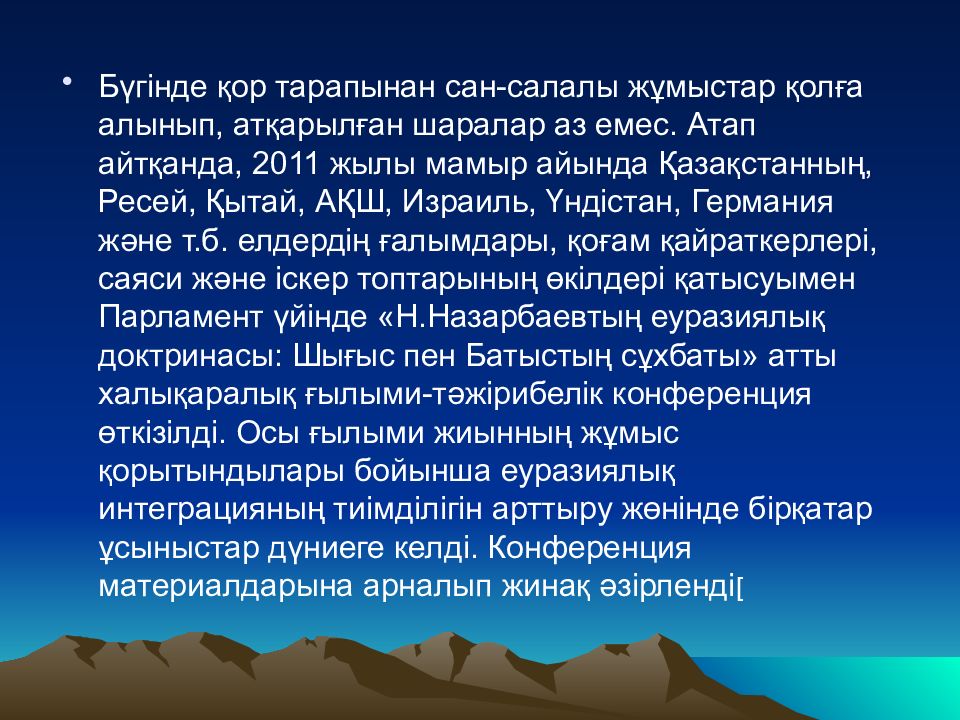 • Бүгінде қор тарапынан сан-салалы жұмыстар қолға алынып, атқарылған шаралар аз емес. Атап айтқанда, 2011 жылы мамыр айында Қазақстанның, Ресей, Қытай, АҚШ, Израиль, Үндістан, Германия және т.б. елдердің ғалымдары, қоғам қайраткерлері, саяси және іскер топтарының өкілдері қатысуымен Парламент үйінде «Н.Назарбаевтың еуразиялық доктринасы: Шығыс пен Батыстың сұхбаты» атты халықаралық ғылыми-тәжірибелік конференция өткізілді. Осы ғылыми жиынның жұмыс қорытындылары бойынша еуразиялық интеграцияның тиімділігін арттыру жөнінде бірқатар ұсыныстар дүниеге келді. Конференция материалдарына арналып жинақ әзірленді[